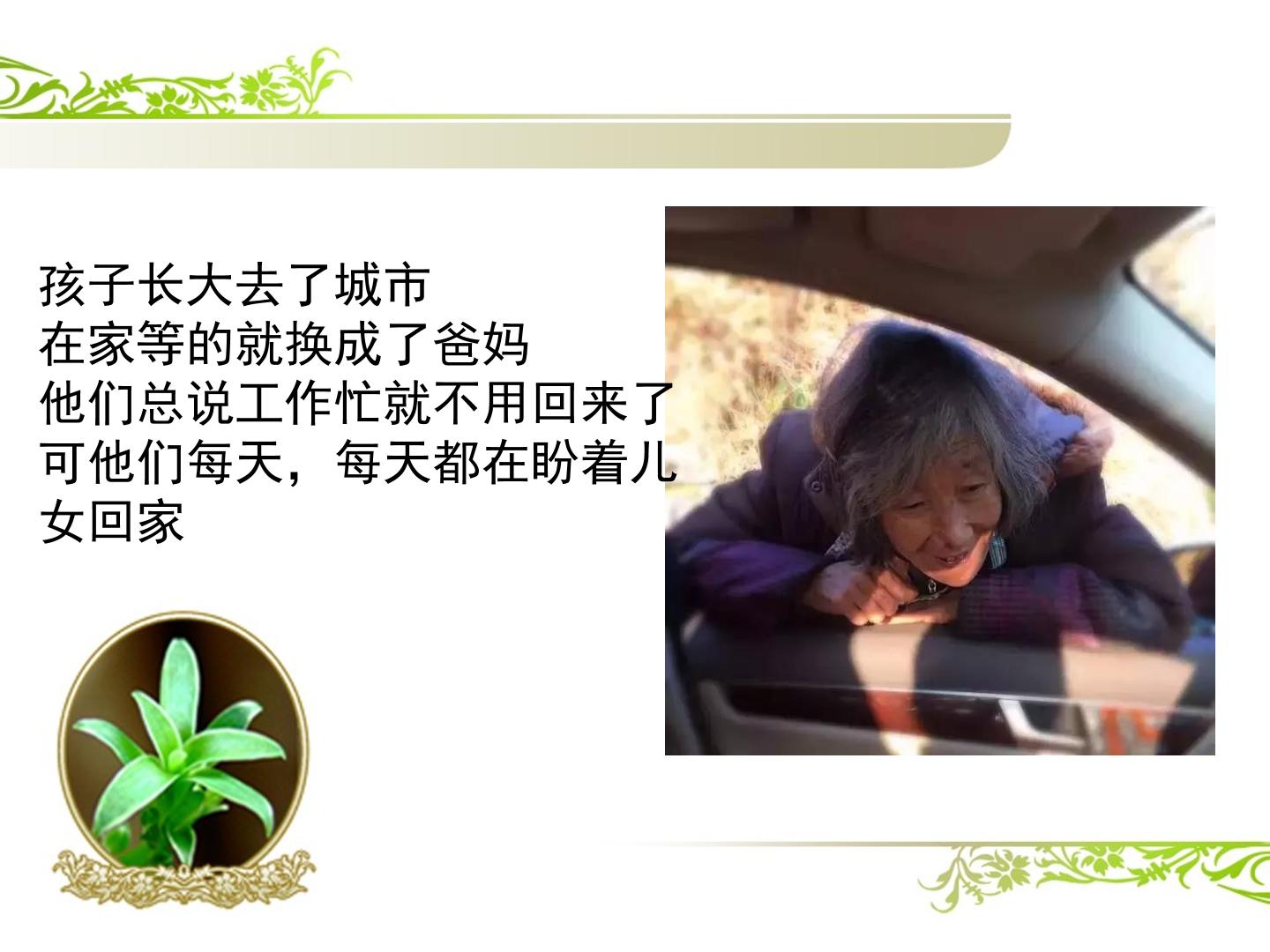 孩子长大去了城市
在家等的就换成了爸妈
他们总说工作忙就不用回来了
可他们每天，每天都在盼着儿女回家